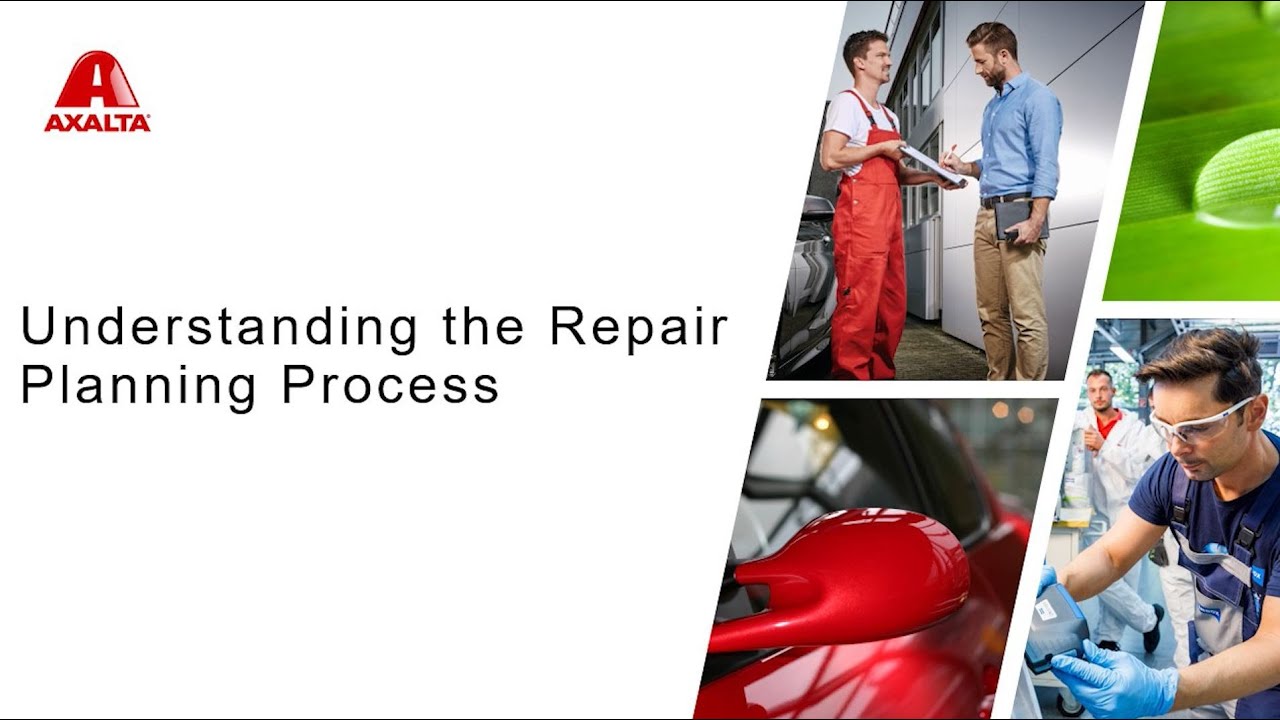 AXALTA

Understanding the Repair Planning Process